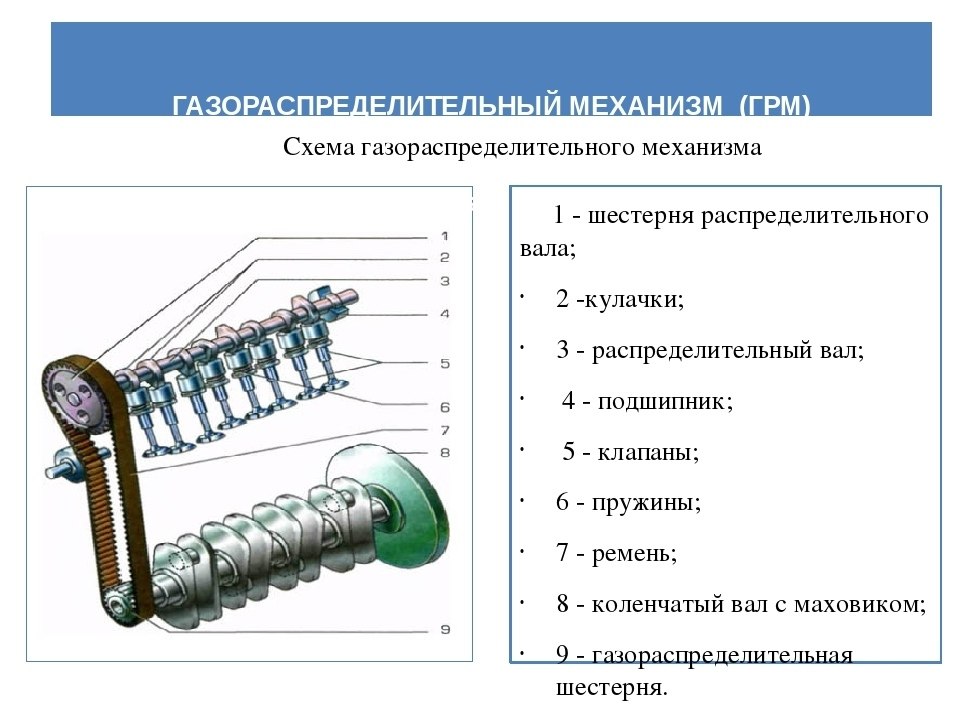 ГАЗОРАСПРЕДЕЛИТЕЛЬНЫЙ МЕХАНИЗМ (ГРМ)

Схема газораспределительного механизма

1
2
3
4
5
6
7
8
9

1 - шестерня распределительного вала;

· 2 -кулачки;

· 3 - распределительный вал;

· 4 - подшипник;

· 5 - клапаны;

· 6 - пружины;

· 7 - ремень;

· 8 - коленчатый вал с маховиком;

· 9 - газораспределительная шестерня.